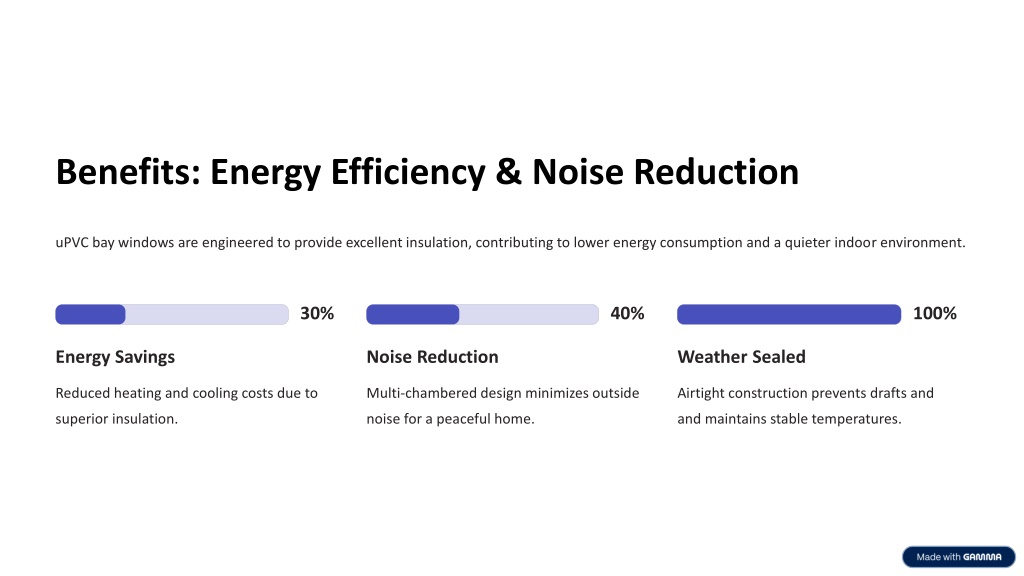 Benefits: Energy Efficiency & Noise Reduction

uPVC bay windows are engineered to provide excellent insulation, contributing to lower energy consumption and a quieter indoor environment.

30%

Energy Savings

Reduced heating and cooling costs due to superior insulation.

40%

Noise Reduction

Multi-chambered design minimizes outside noise for a peaceful home.

100%

Weather Sealed

Airtight construction prevents drafts and and maintains stable temperatures.

Made with GAMMA